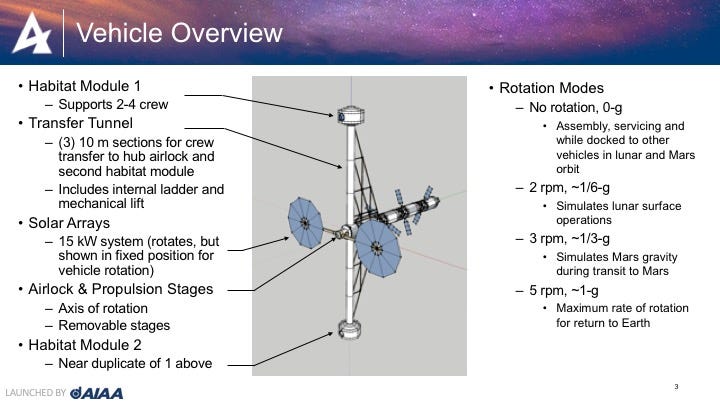 Vehicle Overview

• Habitat Module 1
– Supports 2-4 crew
• Transfer Tunnel
– (3) 10 m sections for crew transfer to hub airlock and second habitat module
– Includes internal ladder and mechanical lift
• Solar Arrays
– 15 kW system (rotates, but shown in fixed position for vehicle rotation)
• Airlock & Propulsion Stages
– Axis of rotation
– Removable stages
• Habitat Module 2
– Near duplicate of 1 above

• Rotation Modes
– No rotation, 0-g
• Assembly, servicing and while docked to other vehicles in lunar and Mars orbit
– 2 rpm, ~1/6-g
• Simulates lunar surface operations
– 3 rpm, ~1/3-g
• Simulates Mars gravity during transit to Mars
– 5 rpm, ~1-g
• Maximum rate of rotation for return to Earth

LAUNCHED BY AIAA

3